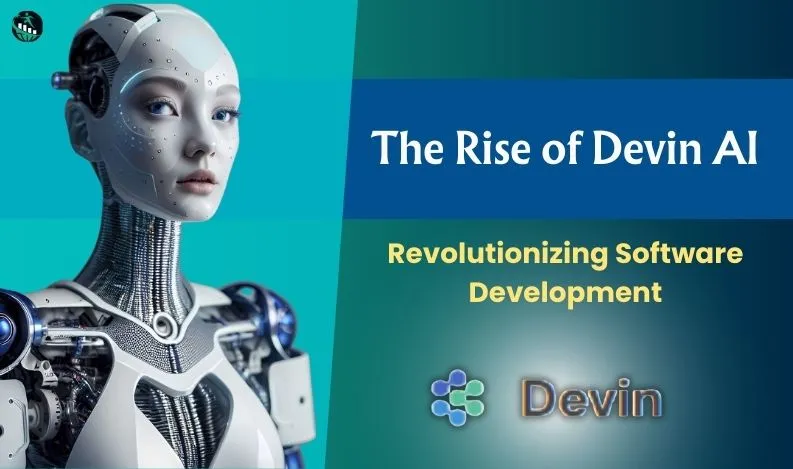 The Rise of Devin AI

Revolutionizing Software Development

Devin